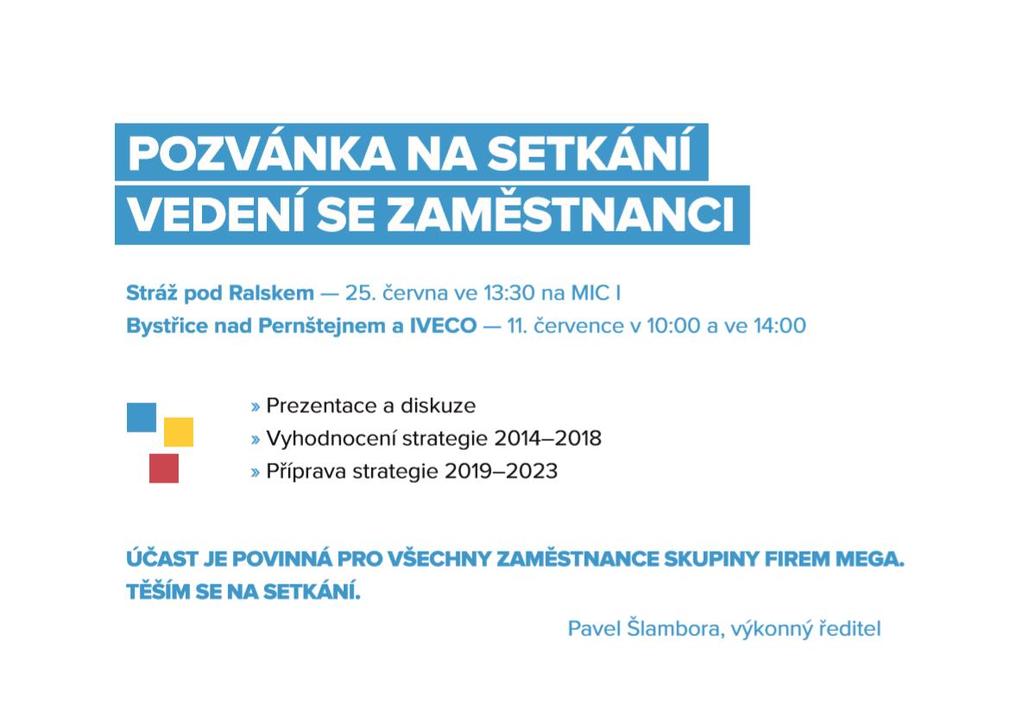 POZVÁNKA NA SETKÁNÍ
VEDENÍ SE ZAMĚSTNANCI

Stráž pod Ralskem — 25. června ve 13:30 na MIC I
Bystřice nad Pernštejnem a IVECO — 11. července v 10:00 a ve 14:00

» Prezentace a diskuze
» Vyhodnocení strategie 2014–2018
» Příprava strategie 2019–2023

ÚČAST JE POVINNÁ PRO VŠECHNY ZAMĚSTNANCE SKUPINY FIREM MEGA.
TĚŠÍM SE NA SETKÁNÍ.

Pavel Šlambora, výkonný ředitel